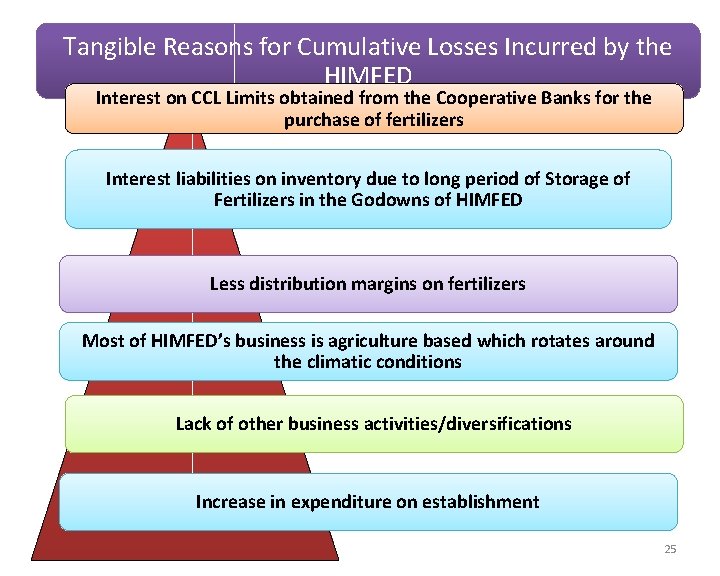 Tangible Reasons for Cumulative Losses Incurred by the HIMFED

Interest on CCL Limits obtained from the Cooperative Banks for the purchase of fertilizers

Interest liabilities on inventory due to long period of Storage of Fertilizers in the Godowns of HIMFED

Less distribution margins on fertilizers

Most of HIMFED's business is agriculture based which rotates around the climatic conditions

Lack of other business activities/diversifications

Increase in expenditure on establishment

25